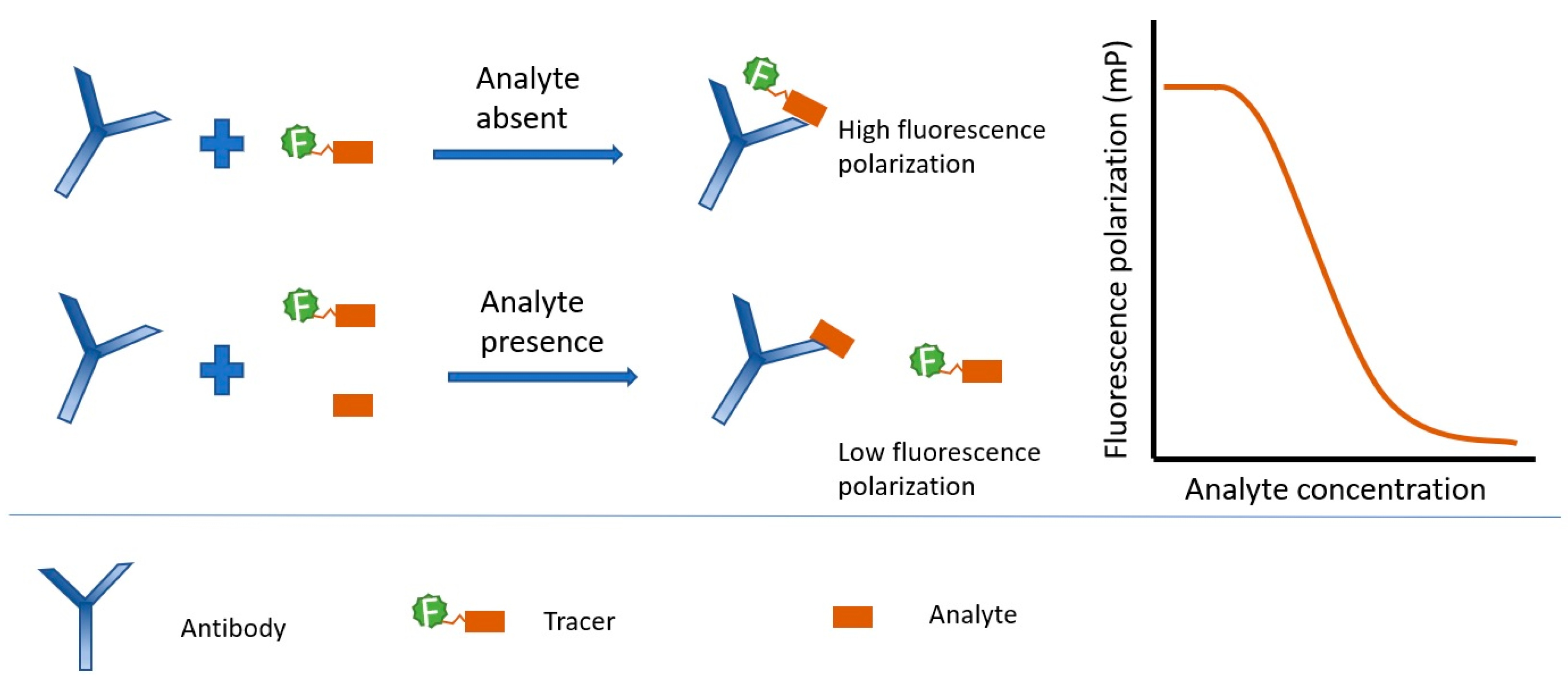 F

Analyte absent

F

High fluorescence polarization

F

Analyte presence

F

Low fluorescence polarization

Fluorescence polarization (mP)

Analyte concentration

Antibody

F

Tracer

Analyte